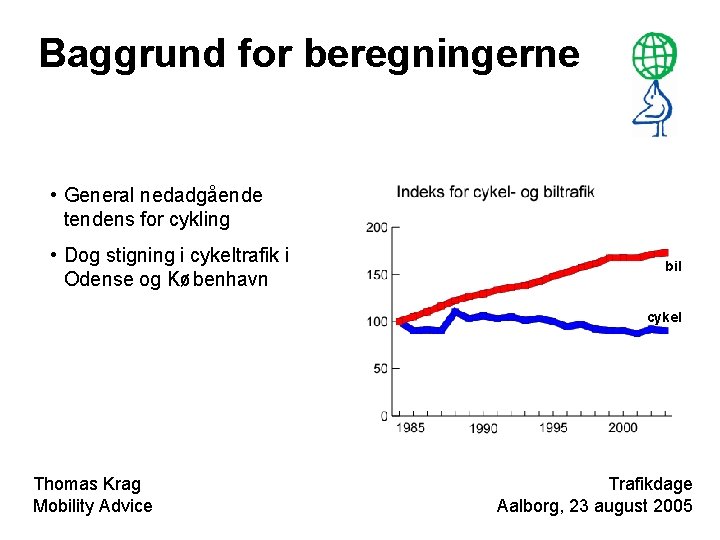 Baggrund for beregningerne

• General nedadgående tendens for cykling

• Dog stigning i cykeltrafik i Odense og København

Indeks for cykel- og biltrafik

200
150
100
50
0
1985
1990
1995
2000

bil
cykel

Thomas Krag
Mobility Advice

Trafikdage
Aalborg, 23 august 2005